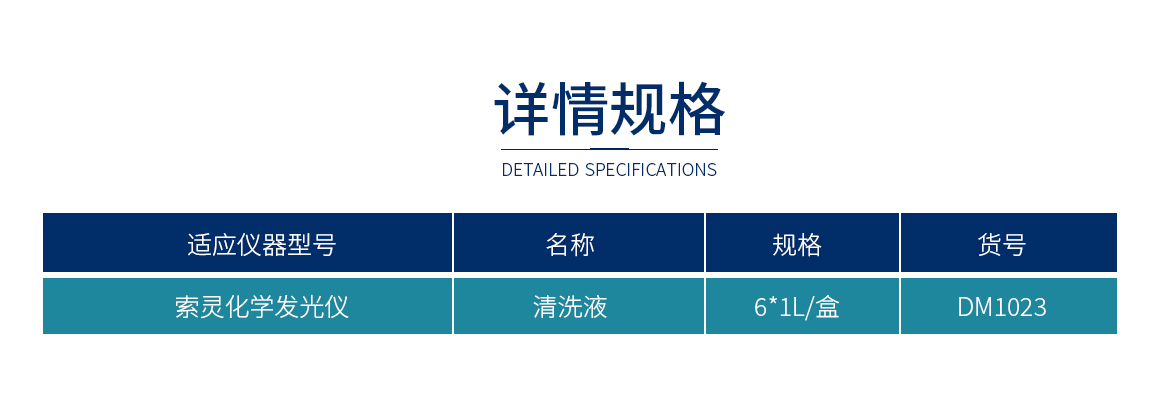 详情规格

DETAILED SPECIFICATIONS

| 适应仪器型号 | 名称 | 规格 | 货号 |
|---|---|---|---|
| 索灵化学发光仪 | 清洗液 | 6*1L/盒 | DM1023 |